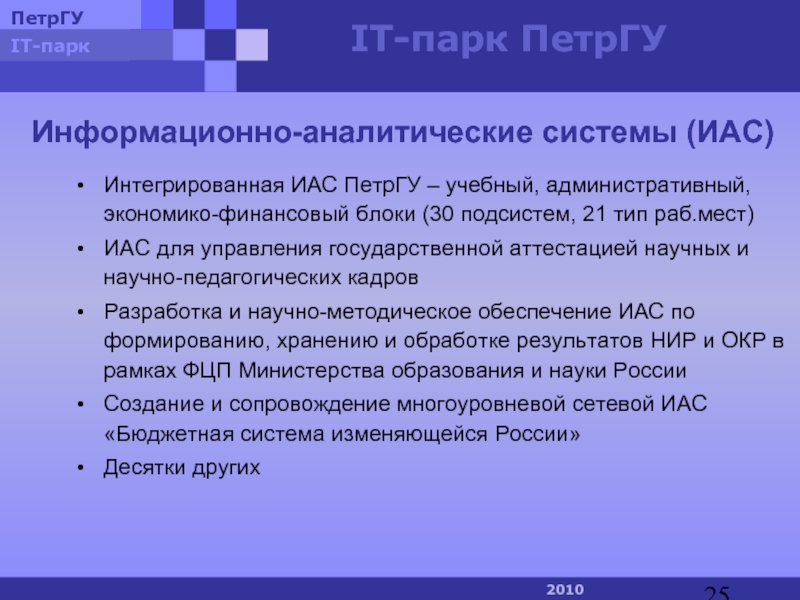 ПетрГУ
IT-парк

IT-парк ПетрГУ

Информационно-аналитические системы (ИАС)

• Интегрированная ИАС ПетрГУ – учебный, административный, экономико-финансовый блоки (30 подсистем, 21 тип раб.мест)
• ИАС для управления государственной аттестацией научных и научно-педагогических кадров
• Разработка и научно-методическое обеспечение ИАС по формированию, хранению и обработке результатов НИР и ОКР в рамках ФЦП Министерства образования и науки России
• Создание и сопровождение многоуровневой сетевой ИАС «Бюджетная система изменяющейся России»
• Десятки других

2010

25